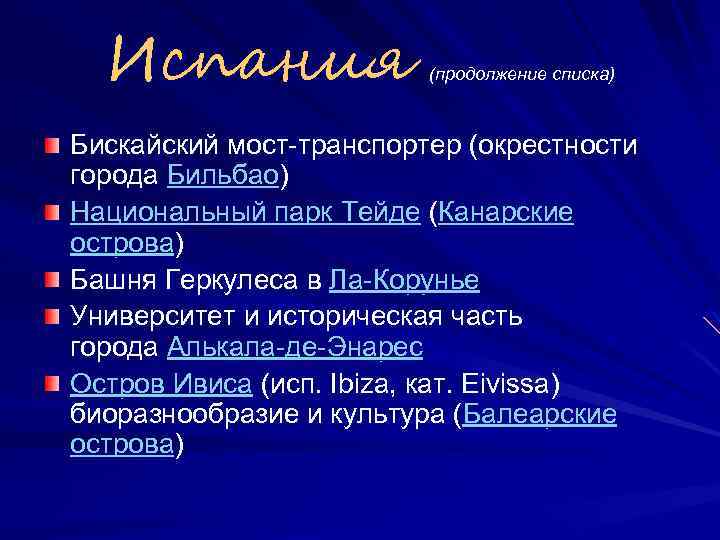 Испания (продолжение списка)

Бискайский мост-транспортер (окрестности города Бильбао)

Национальный парк Тейде (Канарские острова)

Башня Геркулеса в Ла-Корунье

Университет и историческая часть города Алькала-де-Энарес

Остров Ивиса (исп. Ibiza, кат. Eivissa) биоразнообразие и культура (Балеарские острова)